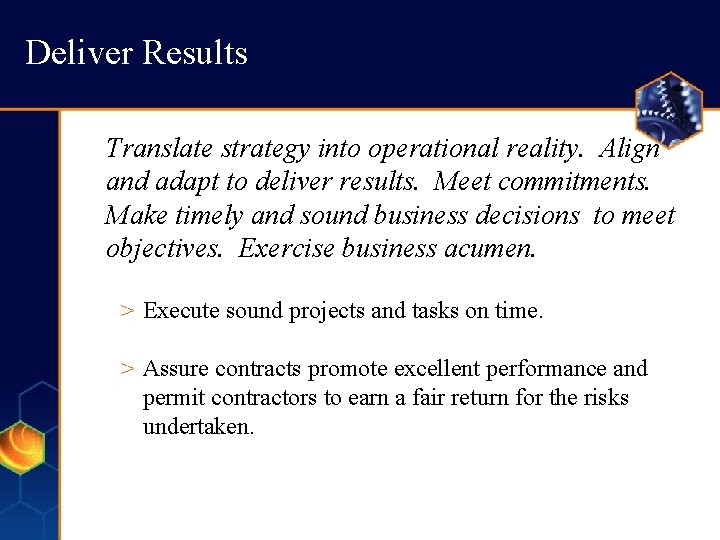 Deliver Results

Translate strategy into operational reality. Align and adapt to deliver results. Meet commitments. Make timely and sound business decisions to meet objectives. Exercise business acumen.

> Execute sound projects and tasks on time.

> Assure contracts promote excellent performance and permit contractors to earn a fair return for the risks undertaken.